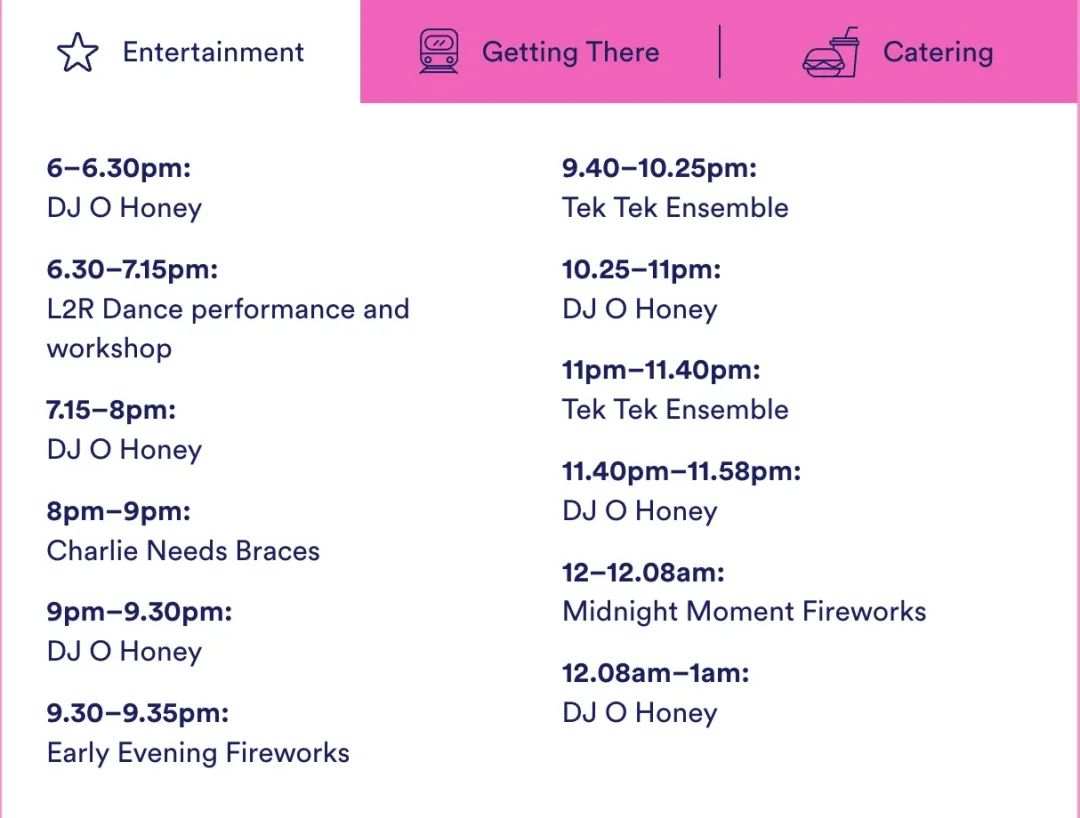 Entertainment Getting There Catering

6–6.30pm:
DJ O Honey

6.30–7.15pm:
L2R Dance performance and workshop

7.15–8pm:
DJ O Honey

8pm–9pm:
Charlie Needs Braces

9pm–9.30pm:
DJ O Honey

9.30–9.35pm:
Early Evening Fireworks

9.40–10.25pm:
Tek Tek Ensemble

10.25–11pm:
DJ O Honey

11pm–11.40pm:
Tek Tek Ensemble

11.40pm–11.58pm:
DJ O Honey

12–12.08am:
Midnight Moment Fireworks

12.08am–1am:
DJ O Honey